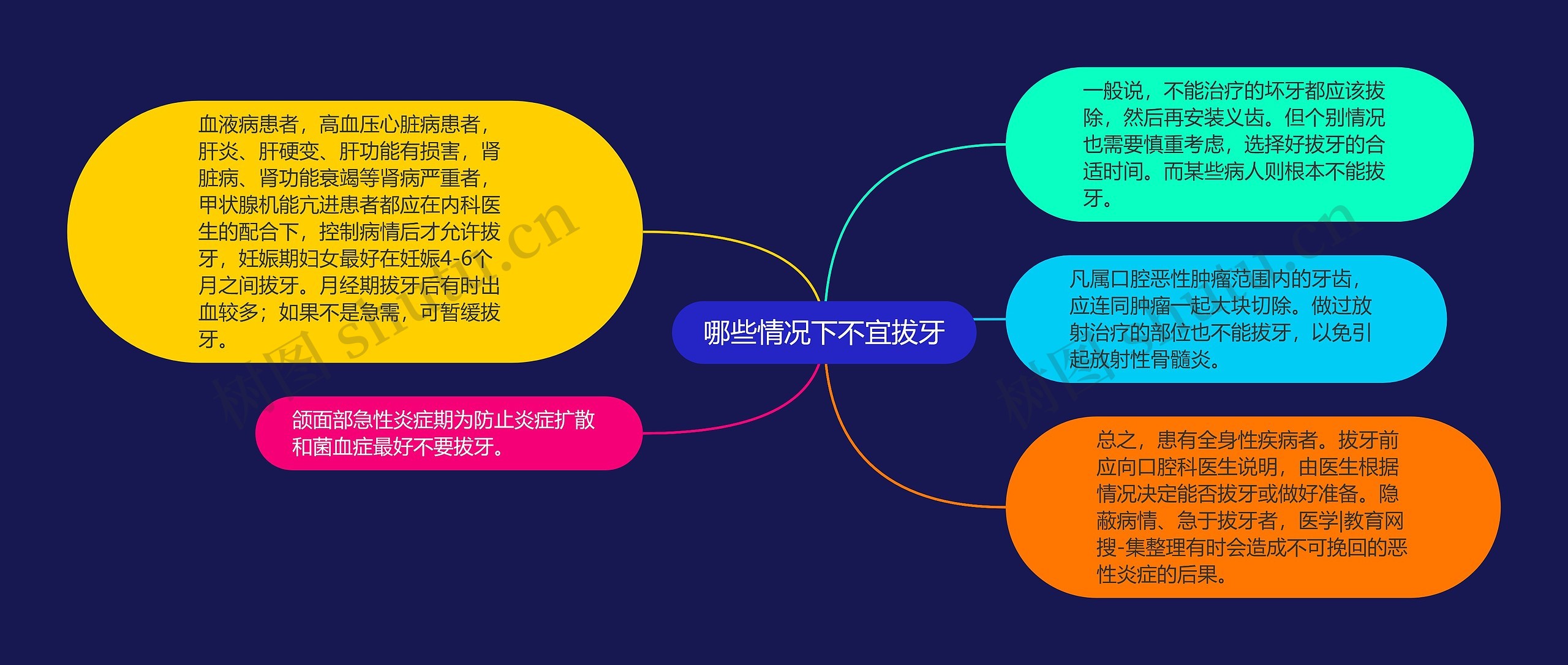 哪些情况下不宜拔牙

血液病患者，高血压心脏病患者，肝炎、肝硬变、肝功能有损害，肾脏病、肾功能衰竭等肾病严重者，甲状腺机能亢进患者都应在内科医生的配合下，控制病情后才允许拔牙，妊娠期妇女最好在妊娠4-6个月之间拔牙。月经期拔牙后有时出血较多；如果不是急需，可暂缓拔牙。

颌面部急性炎症期为防止炎症扩散和菌血症最好不要拔牙。

一般说，不能治疗的坏牙都应该拔除，然后再安装义齿。但个别情况也需要慎重考虑，选择好拔牙的合适时间。而某些病人则根本不能拔牙。

凡属口腔恶性肿瘤范围内的牙齿，应连同肿瘤一起大块切除。做过放射治疗的部位也不能拔牙，以免引起放射性骨髓炎。

总之，患有全身性疾病者。拔牙前应向口腔科医生说明，由医生根据情况决定能否拔牙或做好准备。隐蔽病情、急于拔牙者，医学|教育网搜-集整理有时会造成不可挽回的恶性炎症的后果。

树图 shutu.cn

树图 shutu.cn